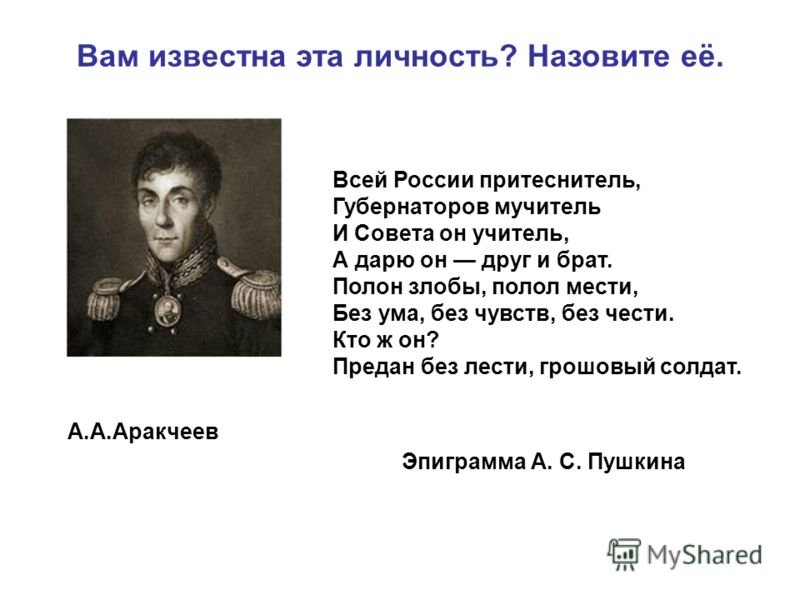 Вам известна эта личность? Назовите её.

Всей России притеснитель,
Губернаторов мучитель
И Совета он учитель,
А дарю он — друг и брат.
Полон злобы, полол мести,
Без ума, без чувств, без чести.
Кто ж он?
Предан без лести, грошовый солдат.

А.А.Аракчеев

Эпиграмма А. С. Пушкина

MyShared